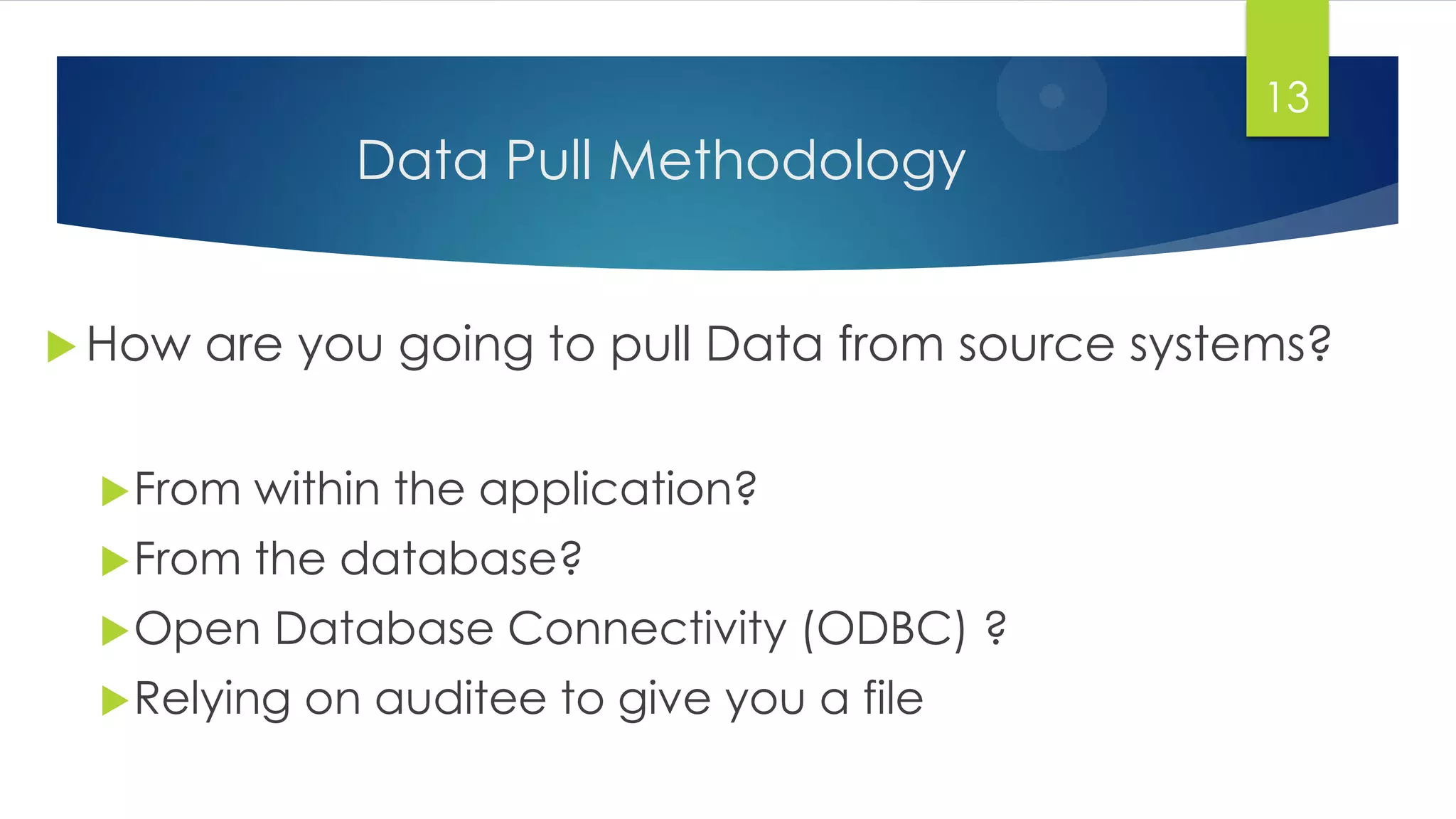 13

Data Pull Methodology

How are you going to pull Data from source systems?

From within the application?

From the database?

Open Database Connectivity (ODBC) ?

Relying on auditee to give you a file